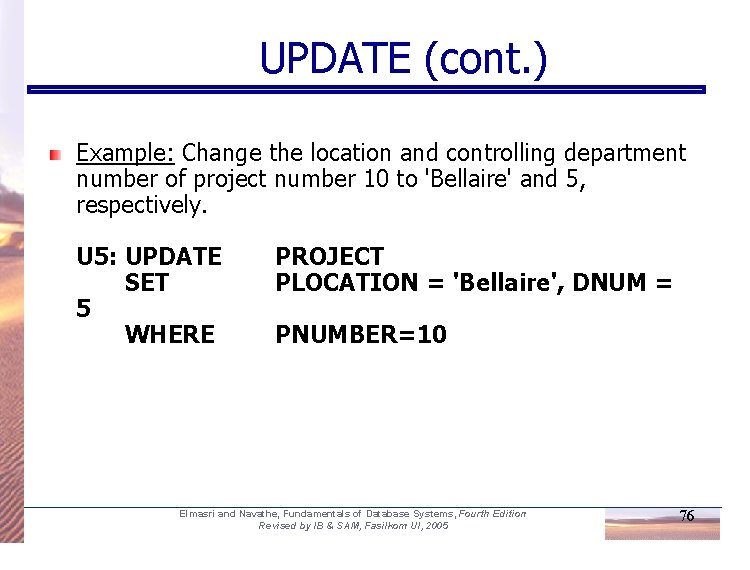 UPDATE (cont.)

Example: Change the location and controlling department number of project number 10 to 'Bellaire' and 5, respectively.

U5: UPDATE PROJECT
SET PLOCATION = 'Bellaire', DNUM = 5
WHERE PNUMBER=10

Elmasri and Navathe, Fundamentals of Database Systems, Fourth Edition
Revised by IB & SAM, Fasilkom UI, 2005

76